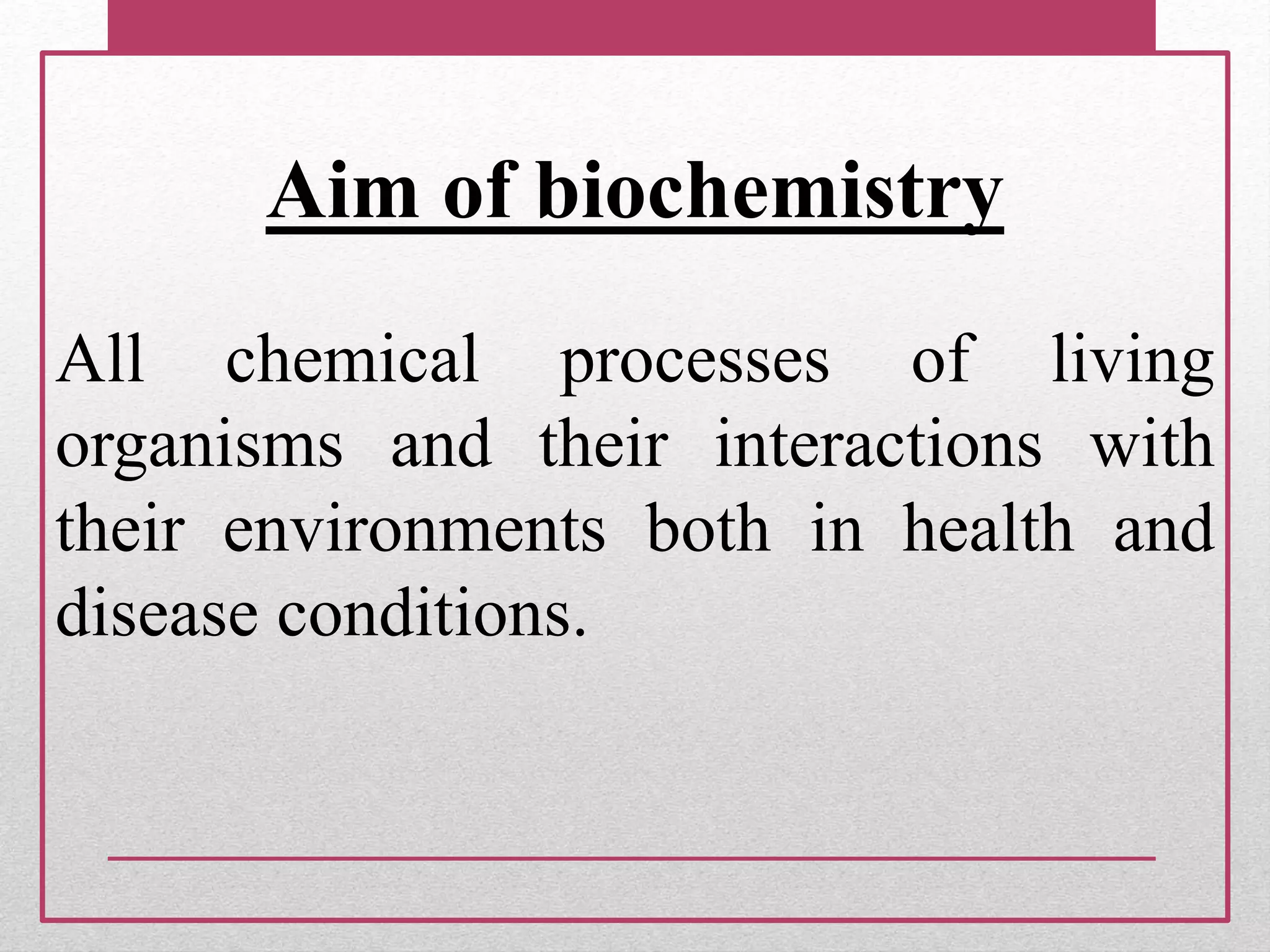 Aim of biochemistry

All chemical processes of living organisms and their interactions with their environments both in health and disease conditions.